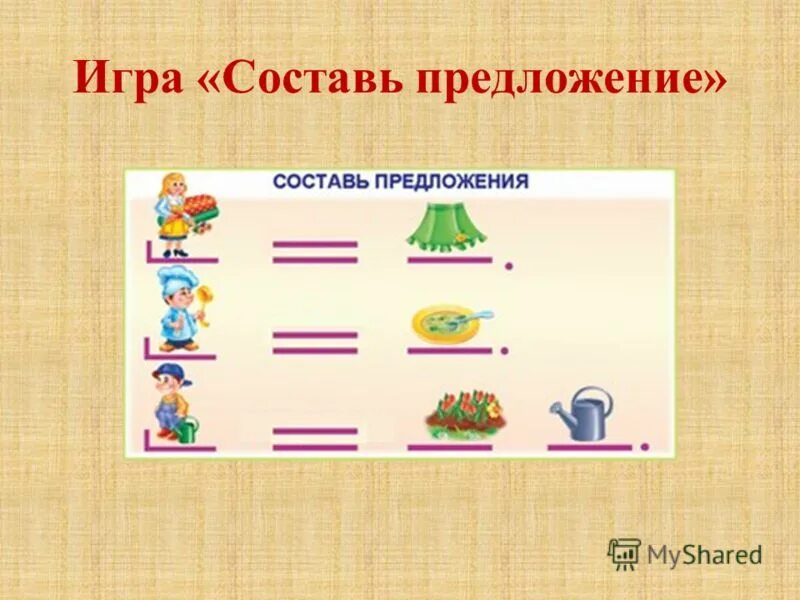 Игра «Составь предложение»

СОСТАВЬ ПРЕДЛОЖЕНИЯ

MyShared